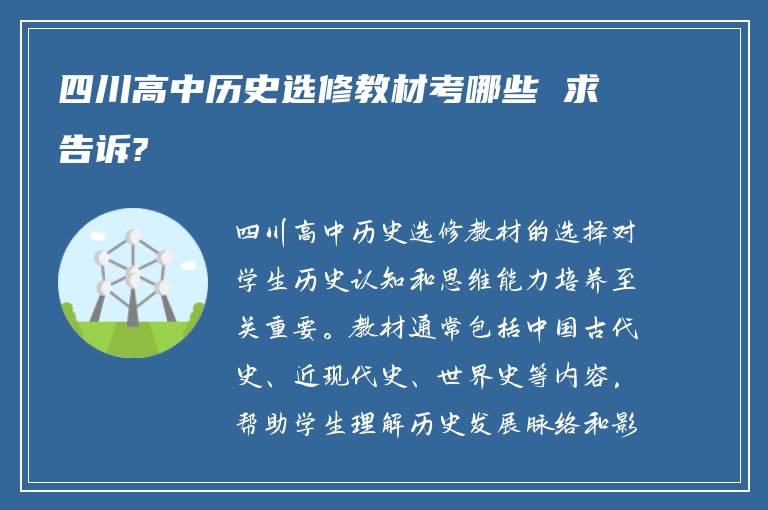 四川高中历史选修教材考哪些 求告诉?

四川高中历史选修教材的选择对学生历史认知和思维能力培养至关重要。教材通常包括中国古代史、近现代史、世界史等内容，帮助学生理解历史发展脉络和影